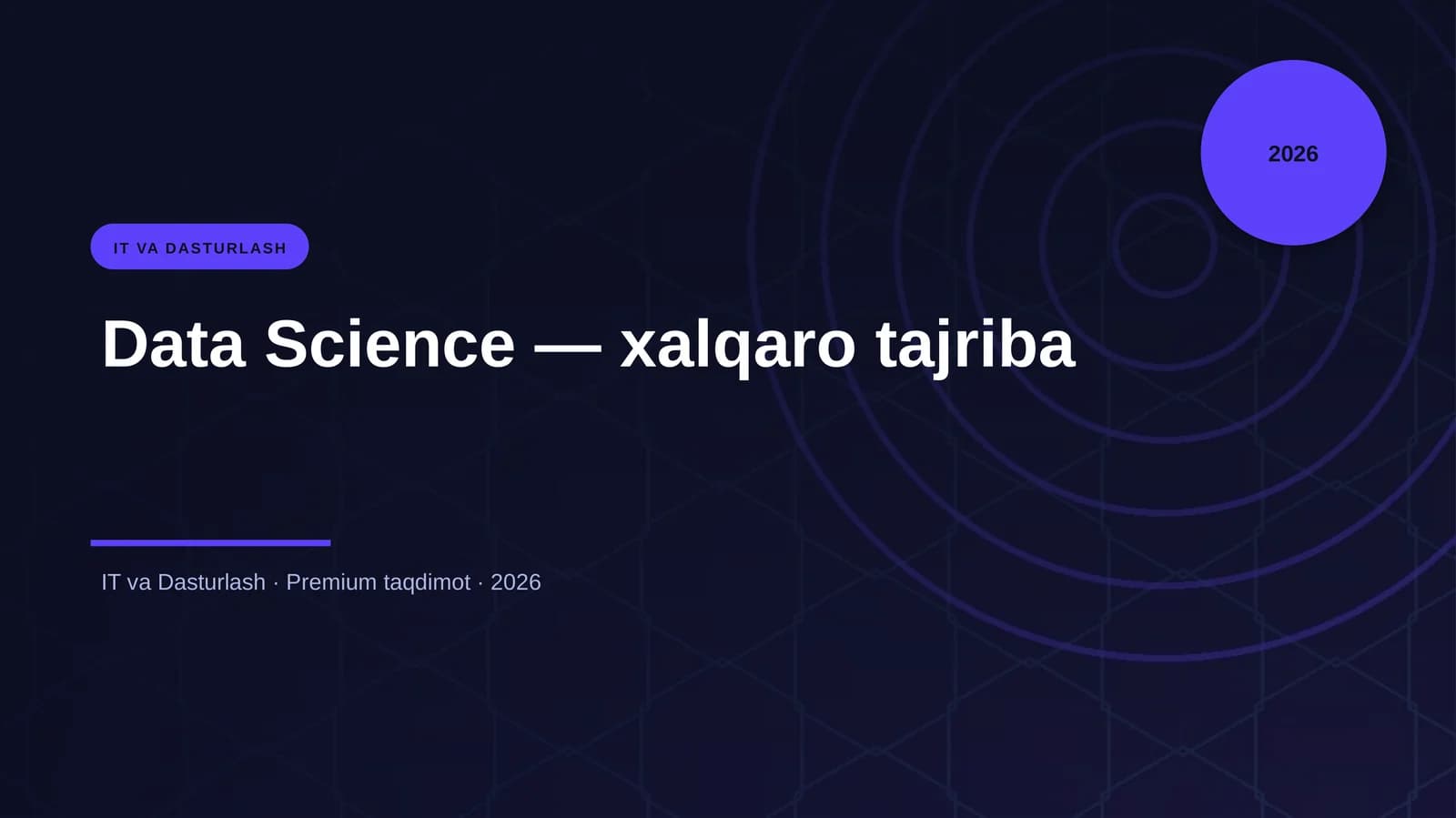 2026

IT VA DASTURLASH

Data Science — xalqaro tajriba

IT va Dasturlash · Premium taqdimot · 2026